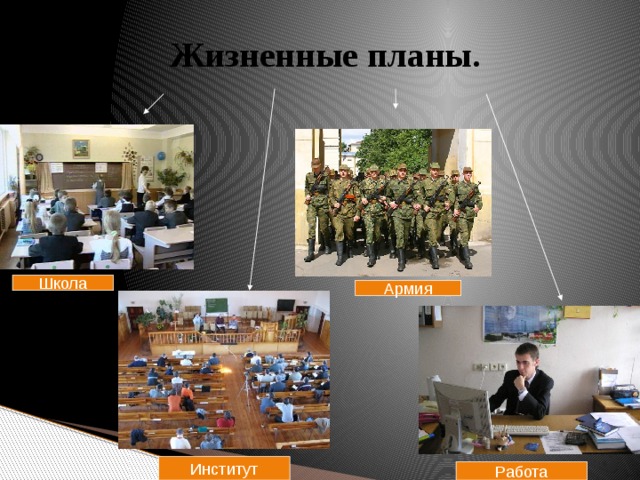 Жизненные планы.

Школа

Армия

Институт

Работа